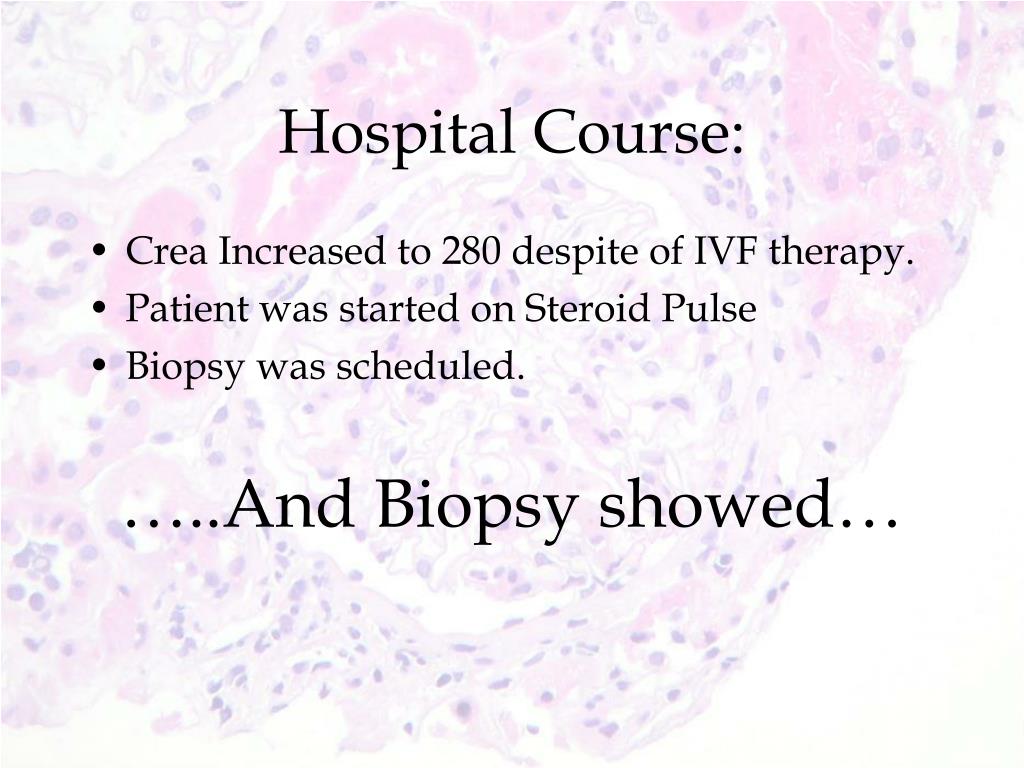 Hospital Course:

• Crea Increased to 280 despite of IVF therapy.
• Patient was started on Steroid Pulse
• Biopsy was scheduled.

…..And Biopsy showed…